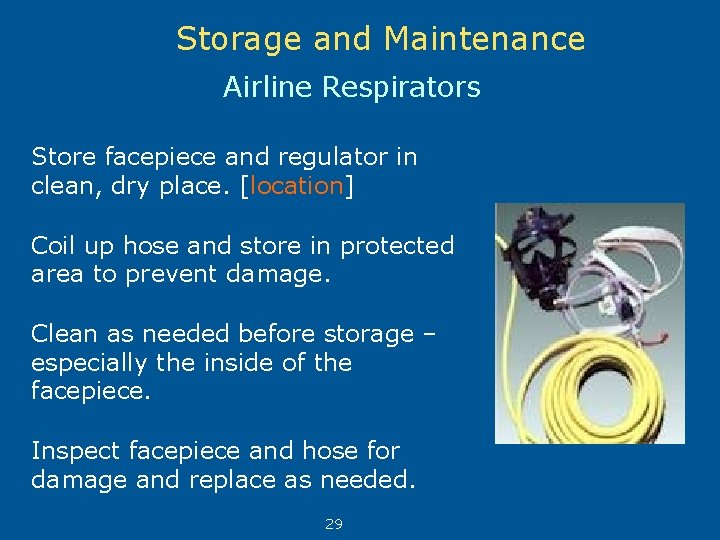 Storage and Maintenance

Airline Respirators

Store facepiece and regulator in clean, dry place. [location]

Coil up hose and store in protected area to prevent damage.

Clean as needed before storage – especially the inside of the facepiece.

Inspect facepiece and hose for damage and replace as needed.

29